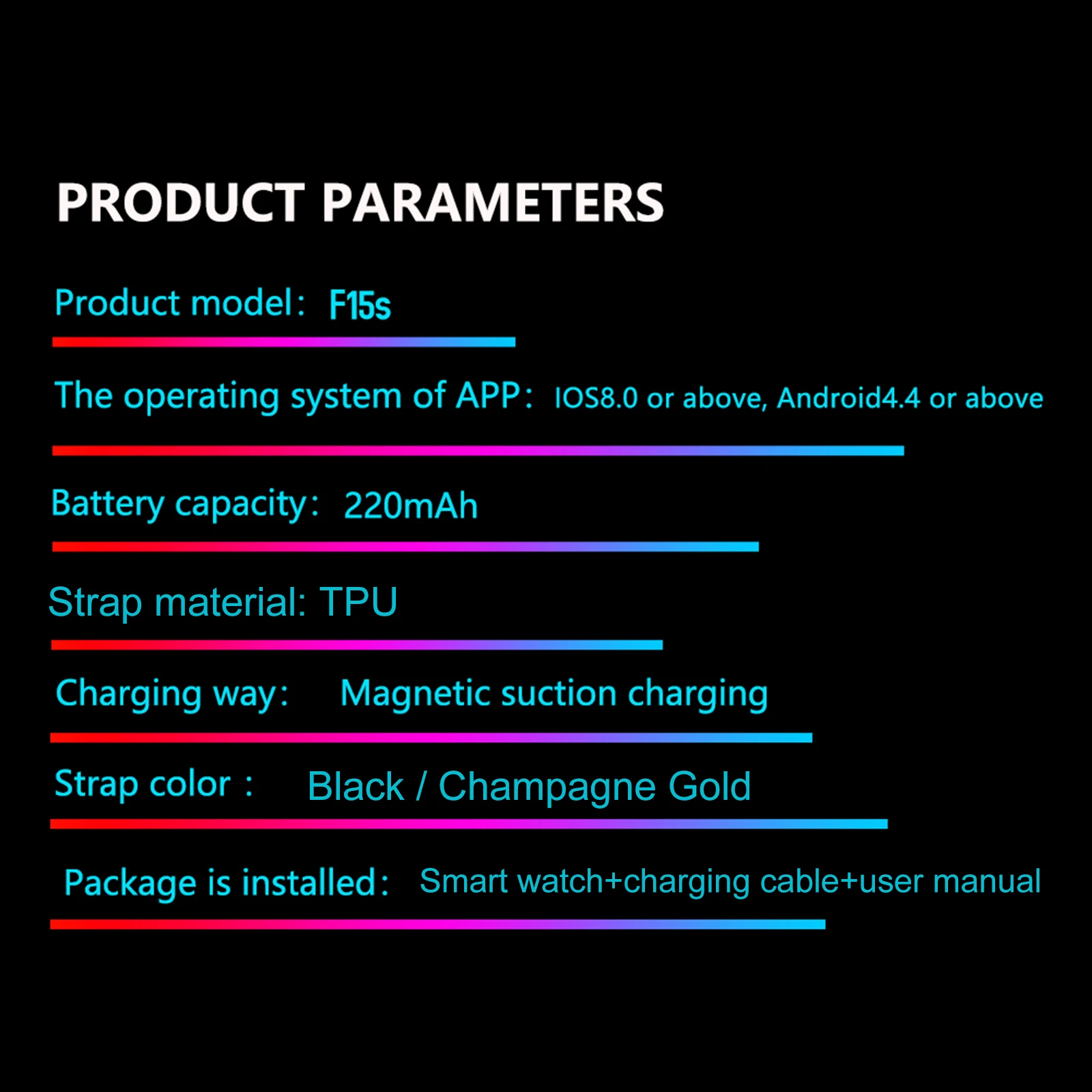 PRODUCT PARAMETERS

Product model: F15s

The operating system of APP: IOS8.0 or above, Android4.4 or above

Battery capacity: 220mAh

Strap material: TPU

Charging way: Magnetic suction charging

Strap color : Black / Champagne Gold

Package is installed: Smart watch+charging cable+user manual